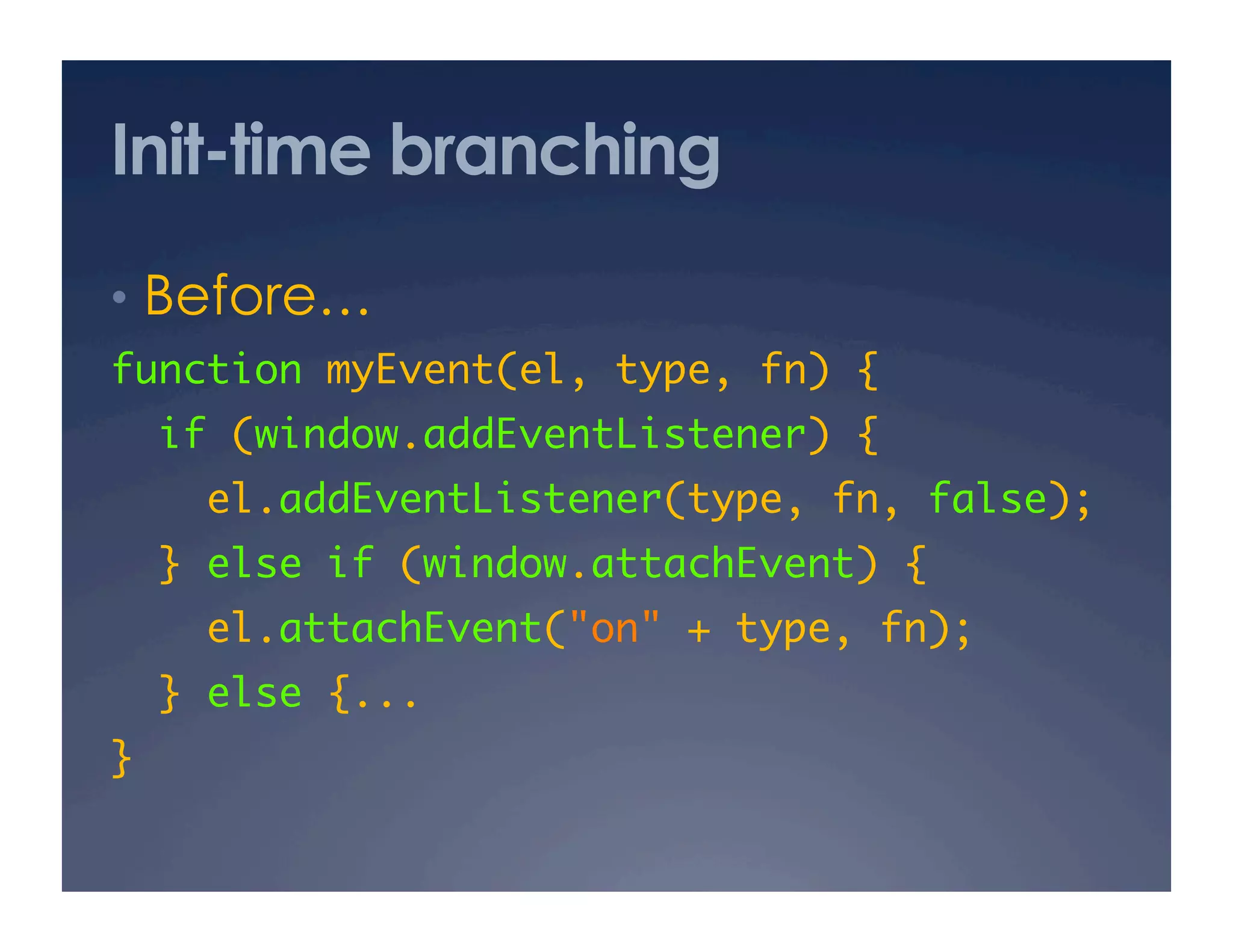 Init-time branching

• Before...

function myEvent(el, type, fn) {
  if (window.addEventListener) {
    el.addEventListener(type, fn, false);
  } else if (window.attachEvent) {
    el.attachEvent("on" + type, fn);
  } else {...
}